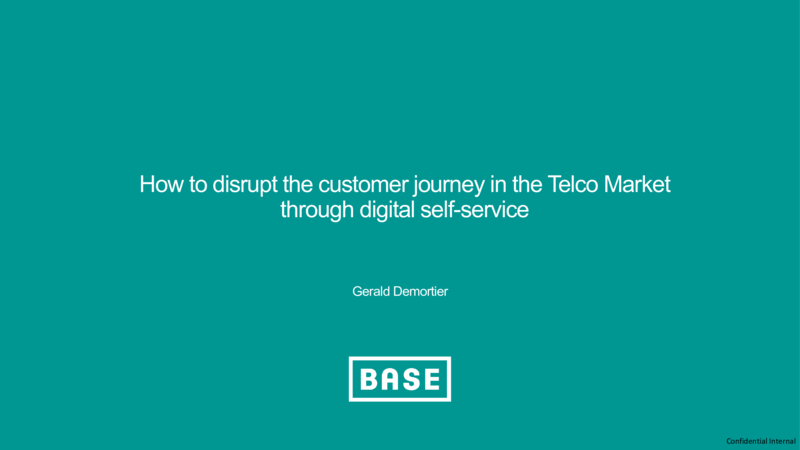 How to disrupt the customer journey in the Telco Market through digital self-service

Gerald Demortier

BASE

Confidential Internal